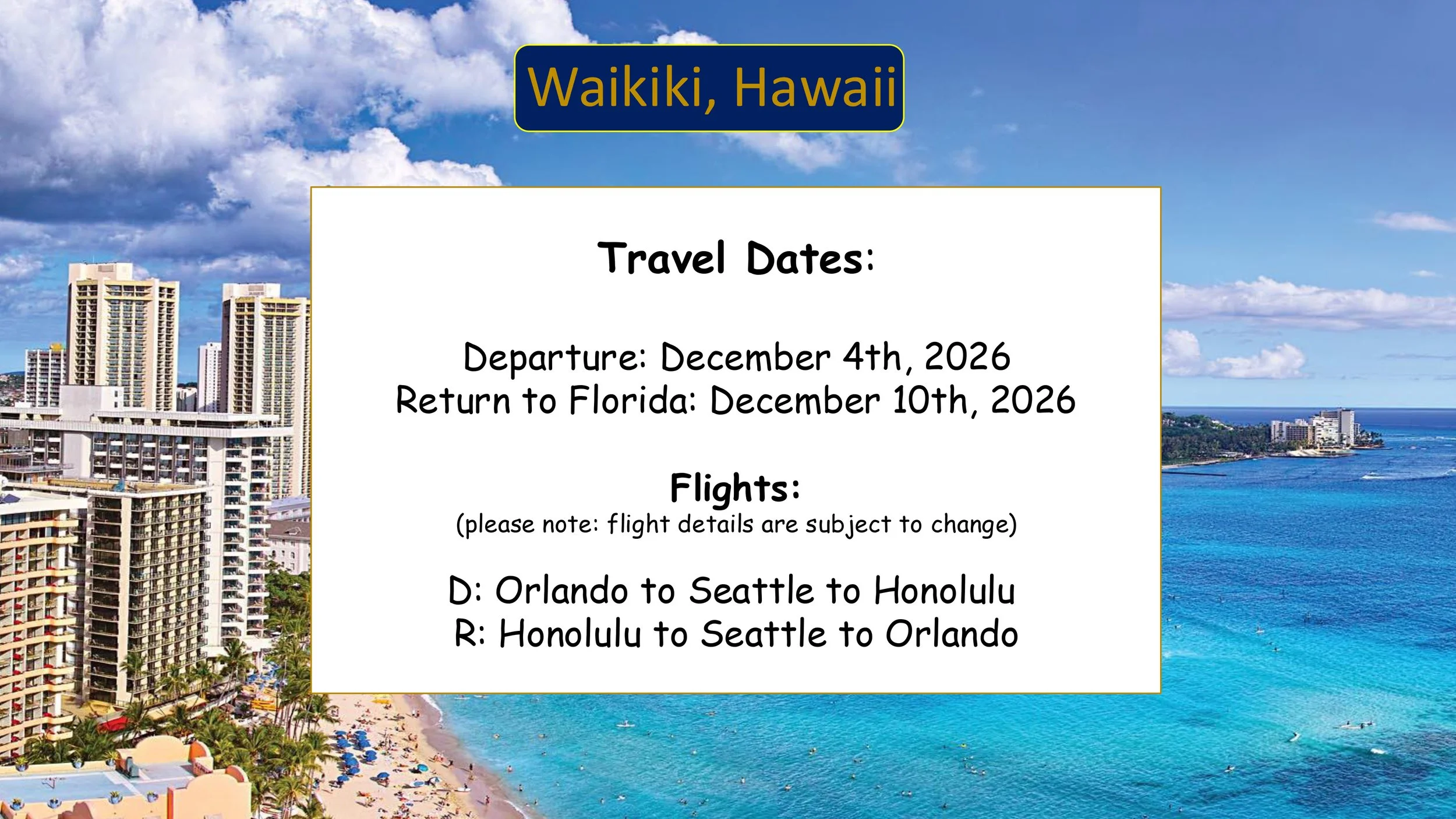 Waikiki, Hawaii

Travel Dates:

Departure: December 4th, 2026
Return to Florida: December 10th, 2026

Flights:
(please note: flight details are subject to change)

D: Orlando to Seattle to Honolulu
R: Honolulu to Seattle to Orlando